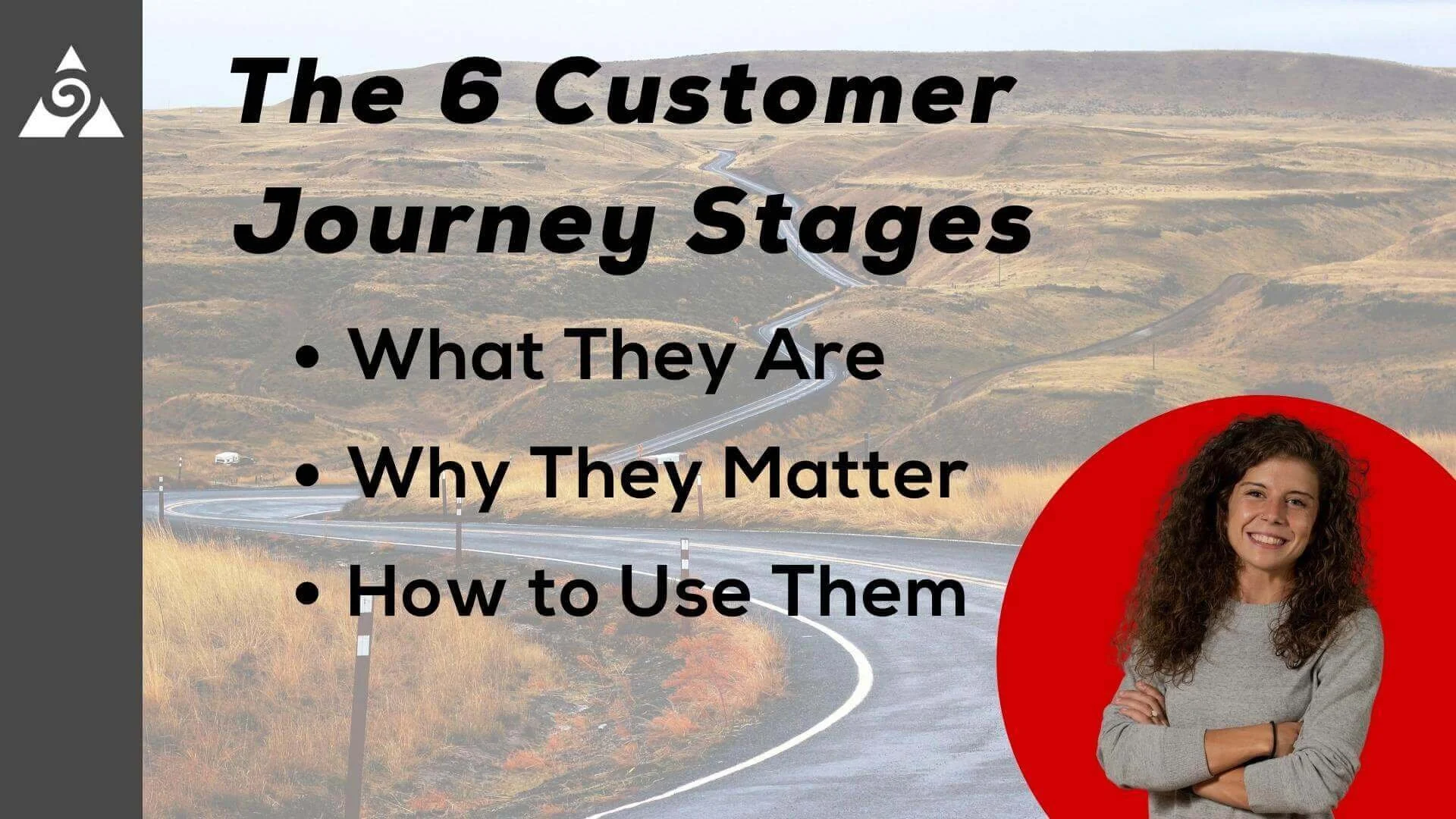 The 6 Customer Journey Stages

• What They Are
• Why They Matter
• How to Use Them